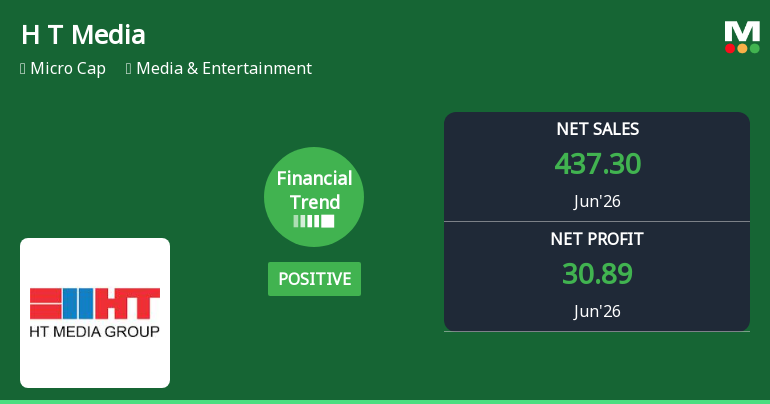 H T Media

Micro Cap   Media & Entertainment

M

HT

HT MEDIA GROUP

Financial Trend

POSITIVE

NET SALES
437.30
Jun'26

NET PROFIT
30.89
Jun'26